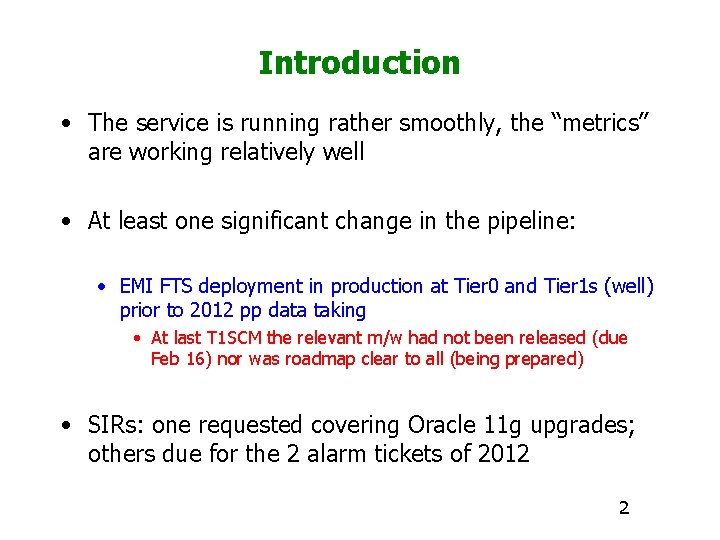 Introduction

• The service is running rather smoothly, the "metrics" are working relatively well

• At least one significant change in the pipeline:

• EMI FTS deployment in production at Tier0 and Tier1s (well) prior to 2012 pp data taking

• At last T1SCM the relevant m/w had not been released (due Feb 16) nor was roadmap clear to all (being prepared)

• SIRs: one requested covering Oracle 11g upgrades; others due for the 2 alarm tickets of 2012

2